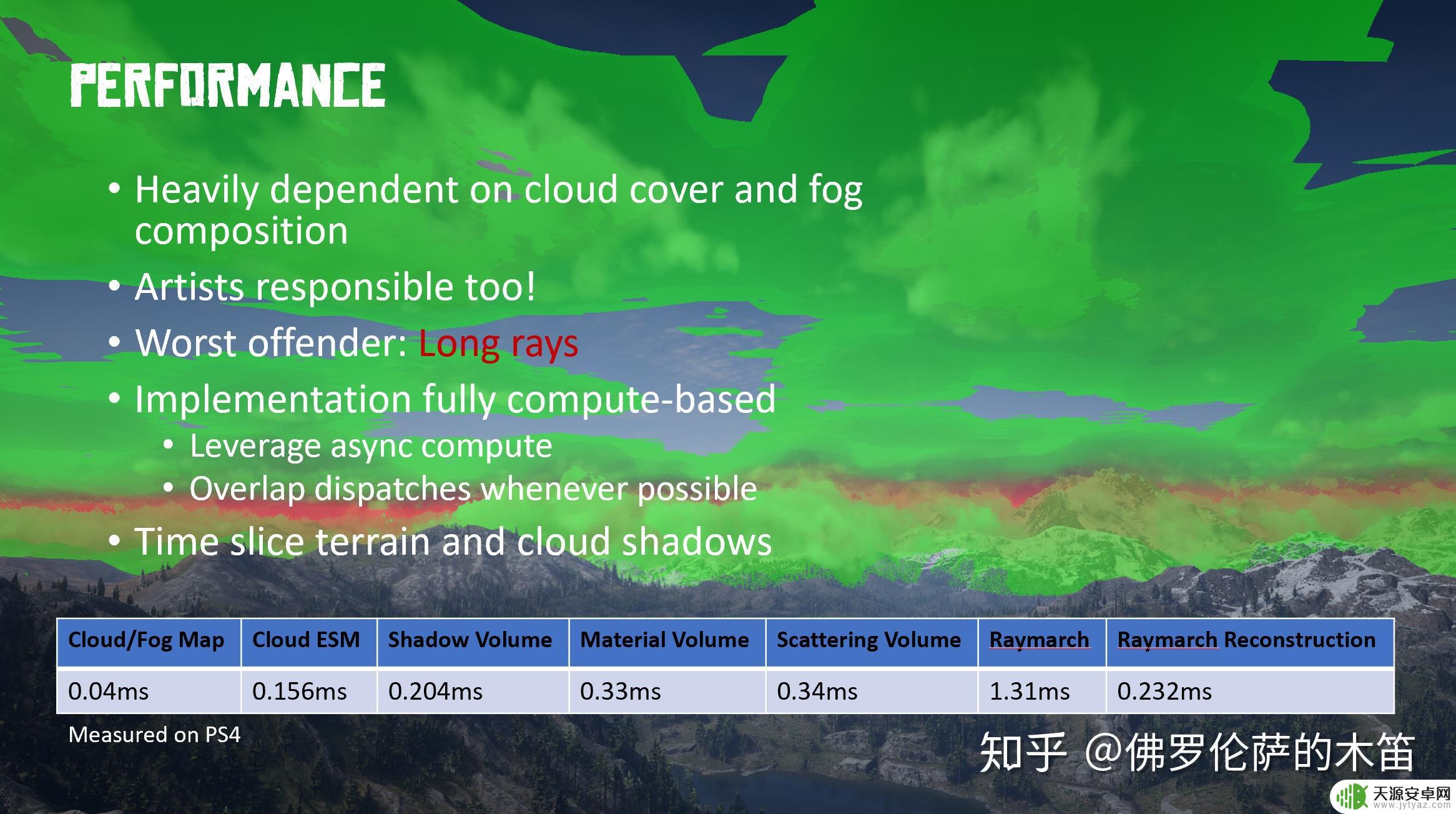 PERFORMANCE

• Heavily dependent on cloud cover and fog composition
• Artists responsible too!
• Worst offender: Long rays
• Implementation fully compute-based
  • Leverage async compute
  • Overlap dispatches whenever possible
• Time slice terrain and cloud shadows

| Cloud/Fog Map | Cloud ESM | Shadow Volume | Material Volume | Scattering Volume | Raymarch | Raymarch Reconstruction |
|---|---|---|---|---|---|---|
| 0.04ms | 0.156ms | 0.204ms | 0.33ms | 0.34ms | 1.31ms | 0.232ms |

Measured on PS4

知乎 @佛罗伦萨的木笛

天源安卓网
www.jytyaz.com